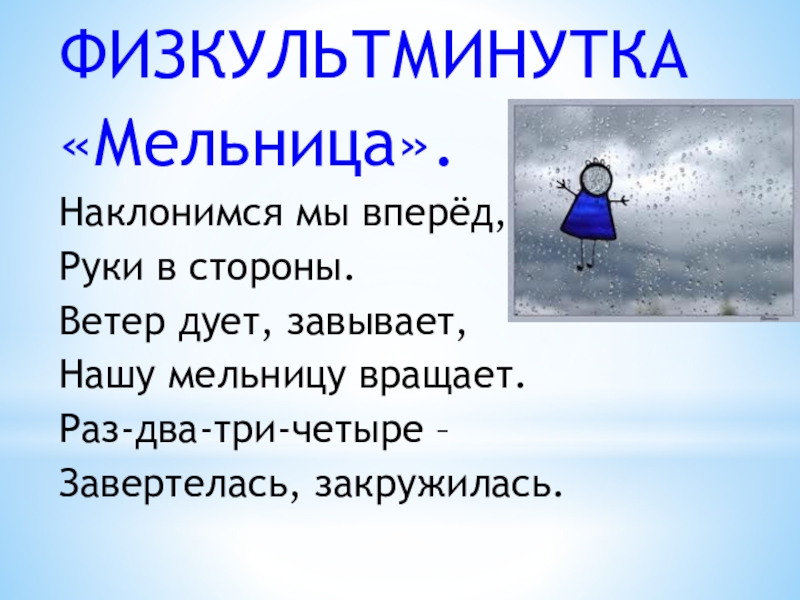 ФИЗКУЛЬТМИНУТКА «Мельница».

Наклонимся мы вперёд,
Руки в стороны.
Ветер дует, завывает,
Нашу мельницу вращает.
Раз-два-три-четыре –
Завертелась, закружилась.